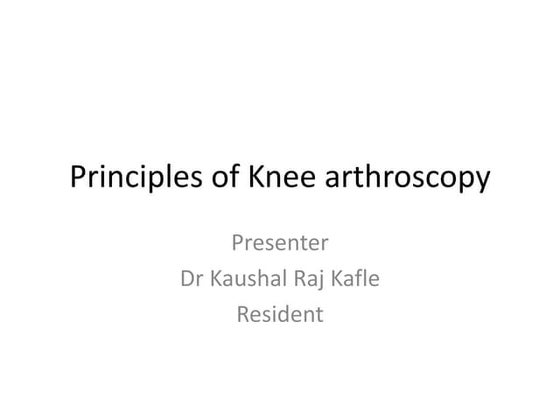 Principles of Knee arthroscopy

Presenter
Dr Kaushal Raj Kafle
Resident